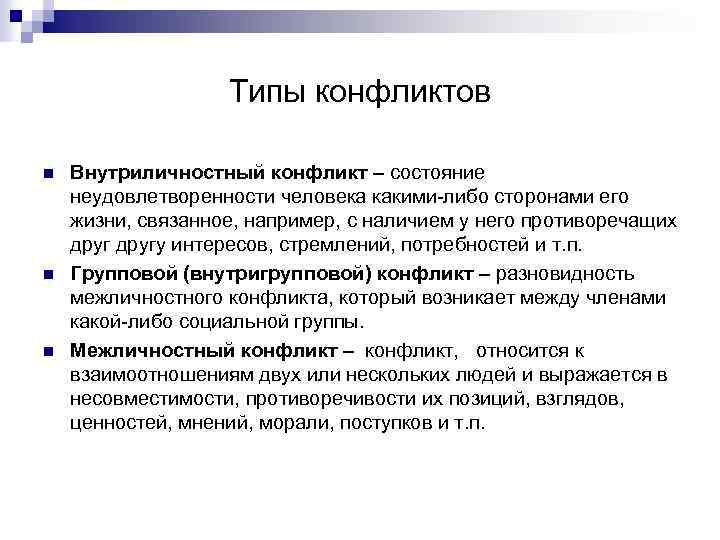 Типы конфликтов

Внутриличностный конфликт – состояние неудовлетворенности человека какими-либо сторонами его жизни, связанное, например, с наличием у него противоречащих друг другу интересов, стремлений, потребностей и т.п.

Групповой (внутригрупповой) конфликт – разновидность межличностного конфликта, который возникает между членами какой-либо социальной группы.

Межличностный конфликт – конфликт, относится к взаимоотношениям двух или нескольких людей и выражается в несовместимости, противоречивости их позиций, взглядов, ценностей, мнений, морали, поступков и т.п.